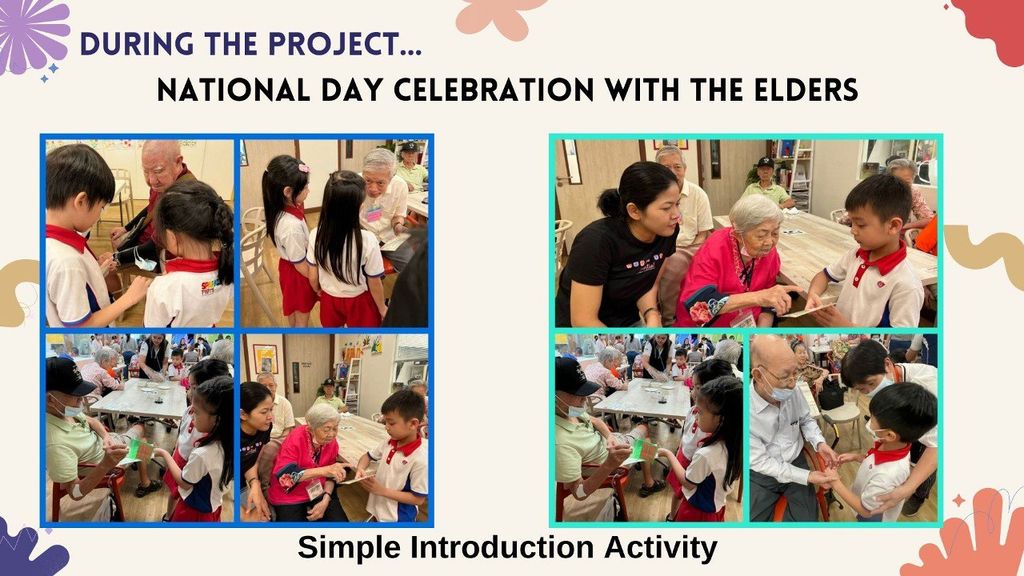 DURING THE PROJECT...

NATIONAL DAY CELEBRATION WITH THE ELDERS

Simple Introduction Activity